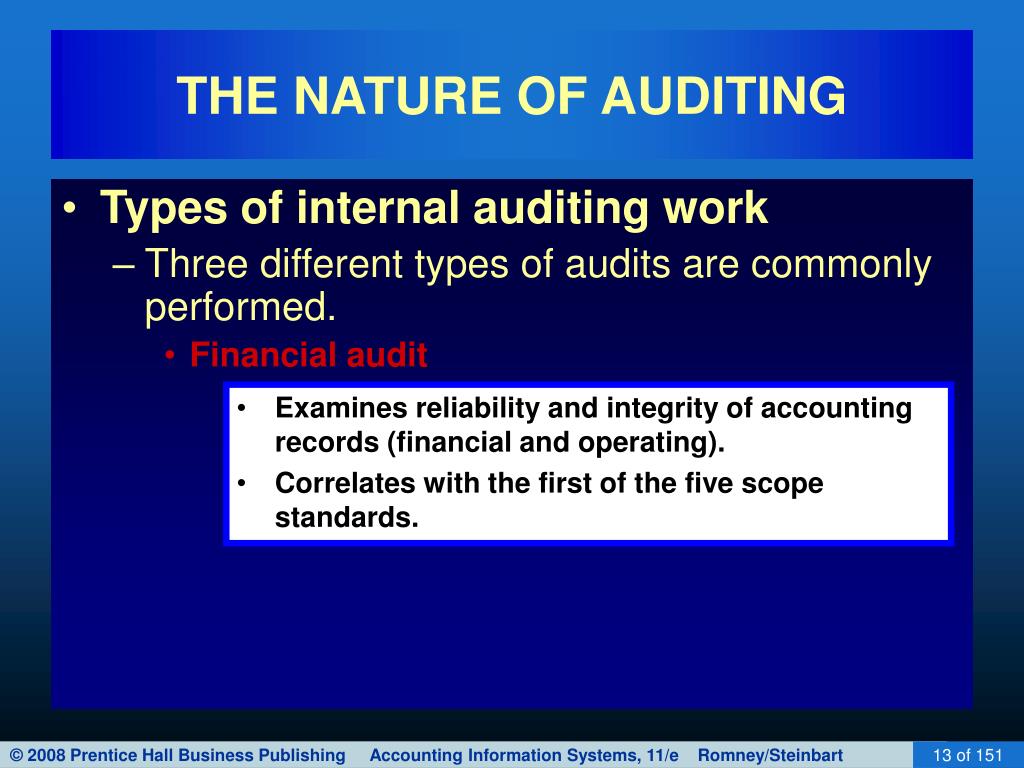 THE NATURE OF AUDITING

• Types of internal auditing work
– Three different types of audits are commonly performed.
• Financial audit

• Examines reliability and integrity of accounting records (financial and operating).
• Correlates with the first of the five scope standards.

© 2008 Prentice Hall Business Publishing Accounting Information Systems, 11/e Romney/Steinbart 13 of 151